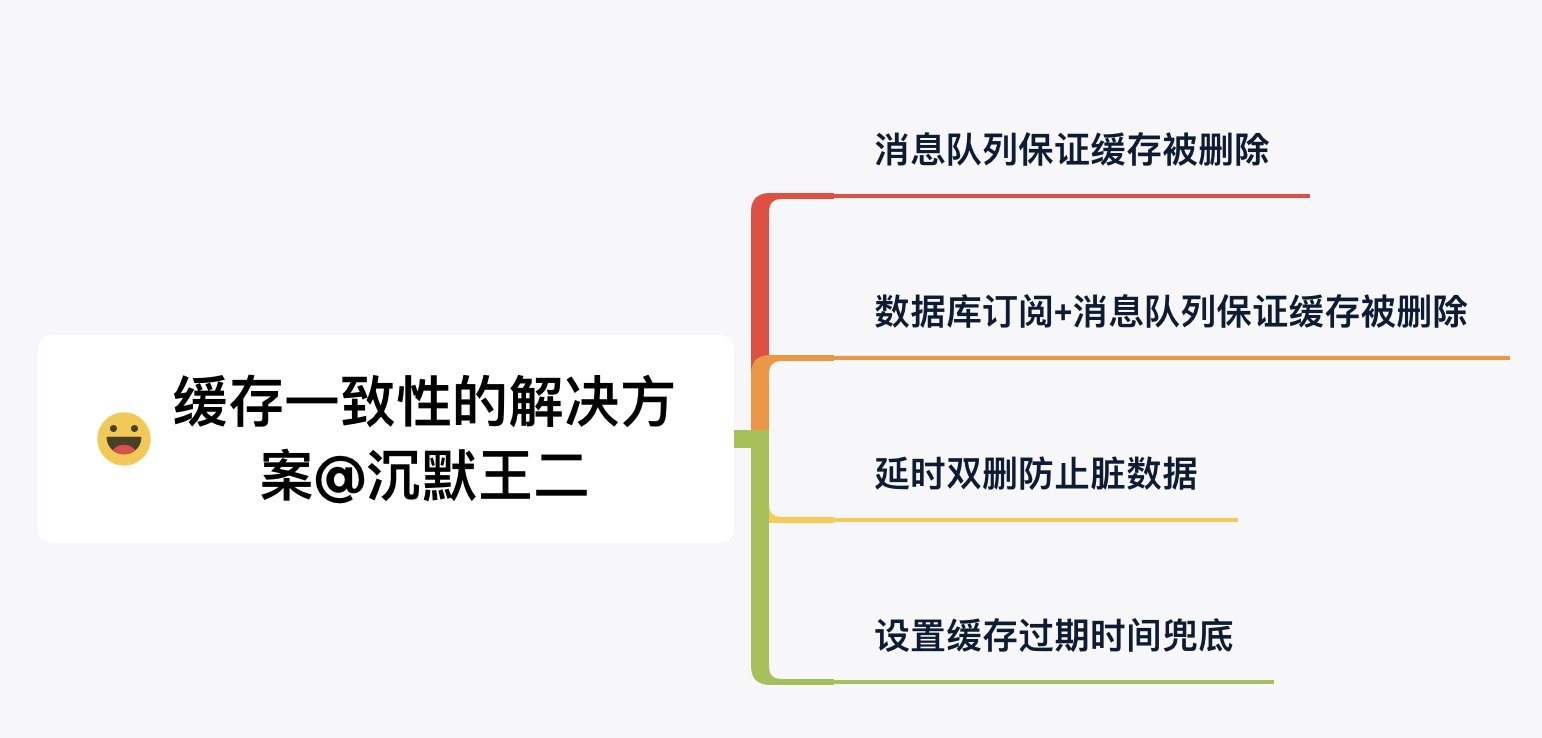 缓存一致性的解决方案@沉默王二

消息队列保证缓存被删除

数据库订阅+消息队列保证缓存被删除

延时双删防止脏数据

设置缓存过期时间兜底